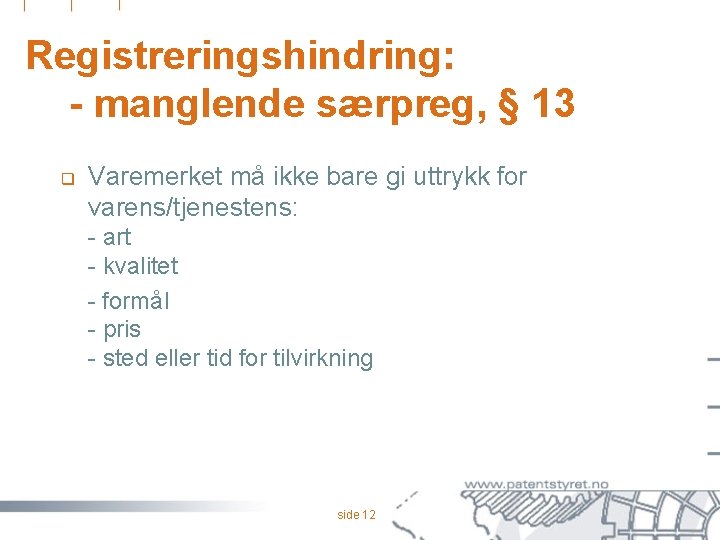 Registreringshindring:
- manglende særpreg, § 13

Varemerket må ikke bare gi uttrykk for varens/tjenestens:
- art
- kvalitet
- formål
- pris
- sted eller tid for tilvirkning

www.patentstyret.no

side 12